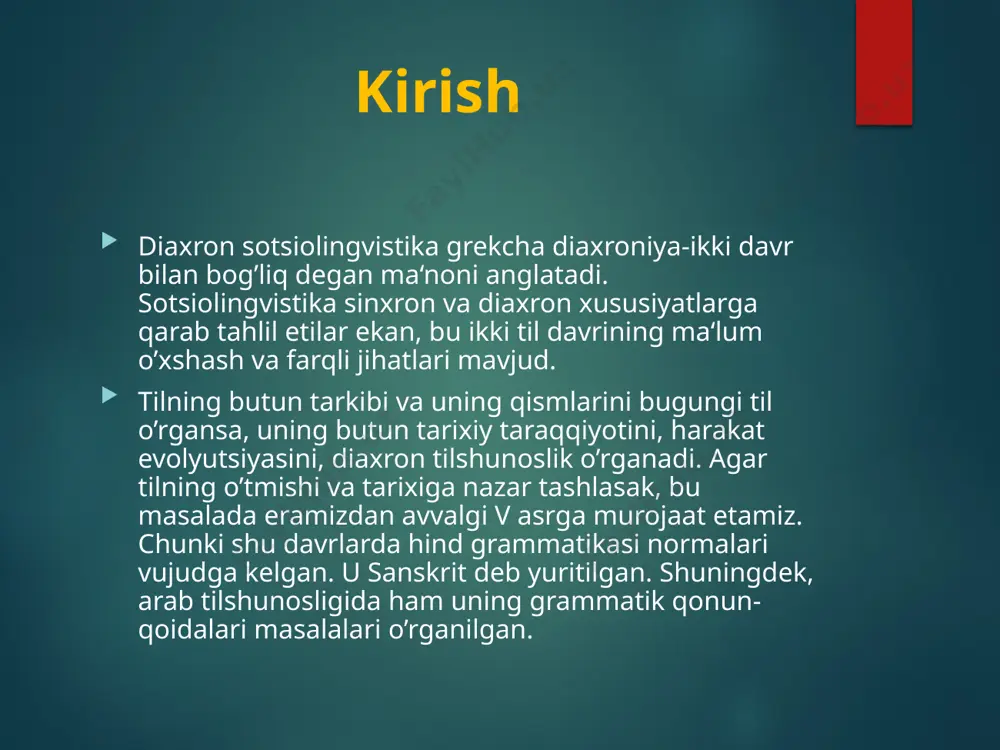 Kirish

Diaxron sotsiolingvistika grekcha diaxroniya-ikki davr bilan bog‘liq degan ma‘noni anglatadi. Sotsiolingvistika sinxron va diaxron xususiyatlarga qarab tahlil etilar ekan, bu ikki til davrining ma‘lum o‘xshash va farqli jihatlari mavjud.

Tilning butun tarkibi va uning qismlarini bugungi til o‘rgansa, uning butun tarixiy taraqqiyotini, harakat evolyutsiyasini, diaxron tilshunoslik o‘rganadi. Agar tilning o‘tmishi va tarixiga nazar tashlasak, bu masalada eramizdan avvalgi V asrga murojaat etamiz. Chunki shu davrlarda hind grammatikasi normalari vujudga kelgan. U Sanskrit deb yuritilgan. Shuningdek, arab tilshunosligida ham uning grammatik qonun-qoidalari masalalari o‘rganilgan.